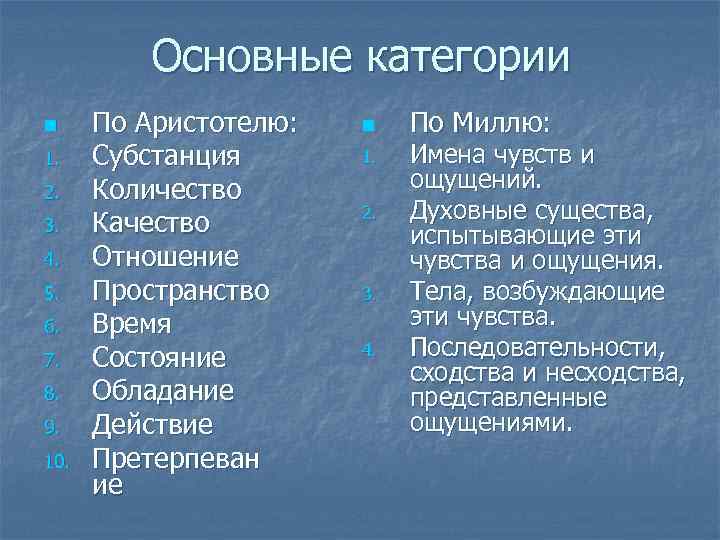 Основные категории

По Аристотелю:
1. Субстанция
2. Количество
3. Качество
4. Отношение
5. Пространство
6. Время
7. Состояние
8. Обладание
9. Действие
10. Претерпевание

По Миллю:
1. Имена чувств и ощущений.
2. Духовные существа, испытывающие эти чувства и ощущения.
3. Тела, возбуждающие эти чувства.
4. Последовательности, сходства и несходства, представленные ощущениями.